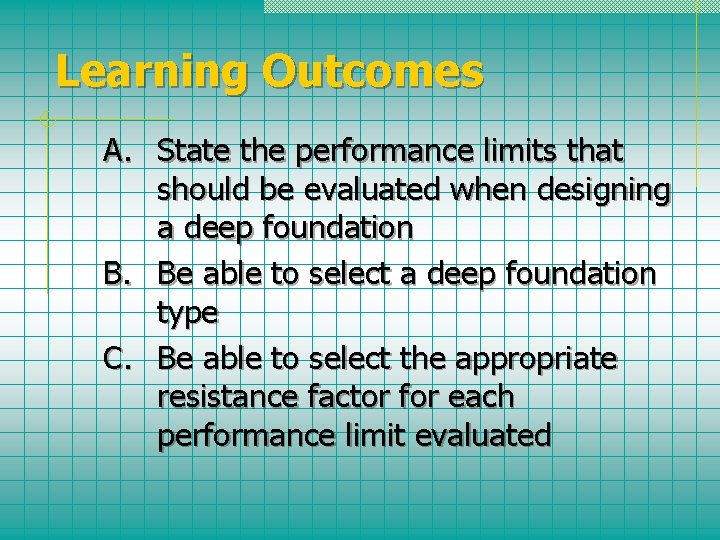 Learning Outcomes

A. State the performance limits that should be evaluated when designing a deep foundation
B. Be able to select a deep foundation type
C. Be able to select the appropriate resistance factor for each performance limit evaluated